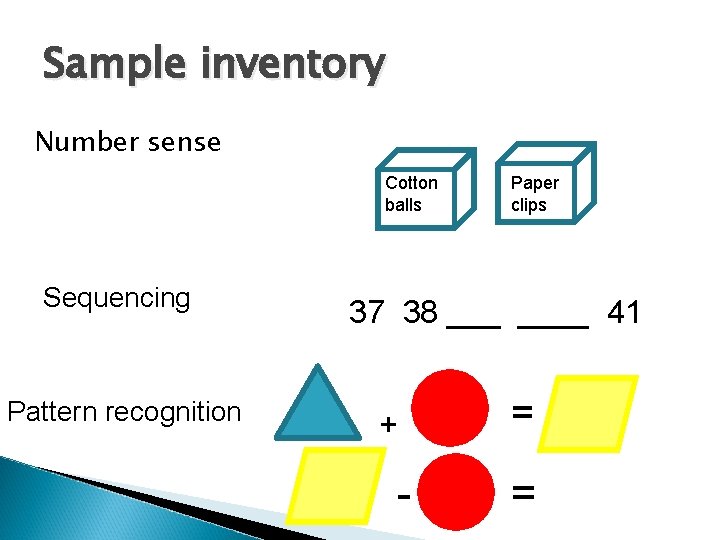 Sample inventory

Number sense

Cotton balls

Paper clips

Sequencing

37 38 ___ ____ 41

Pattern recognition

+ =

- =